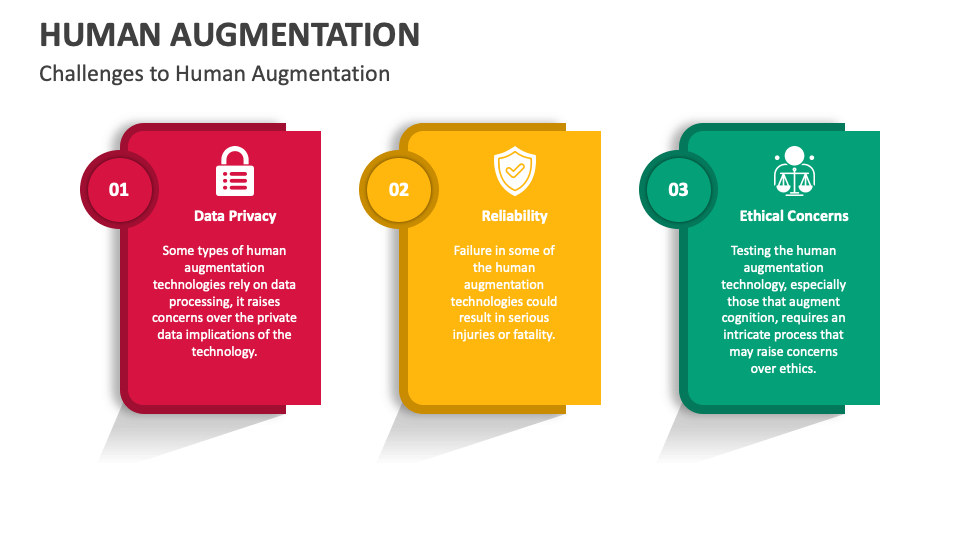 HUMAN AUGMENTATION

Challenges to Human Augmentation

01

Data Privacy

Some types of human augmentation technologies rely on data processing, it raises concerns over the private data implications of the technology.

02

Reliability

Failure in some of the human augmentation technologies could result in serious injuries or fatality.

03

Ethical Concerns

Testing the human augmentation technology, especially those that augment cognition, requires an intricate process that may raise concerns over ethics.